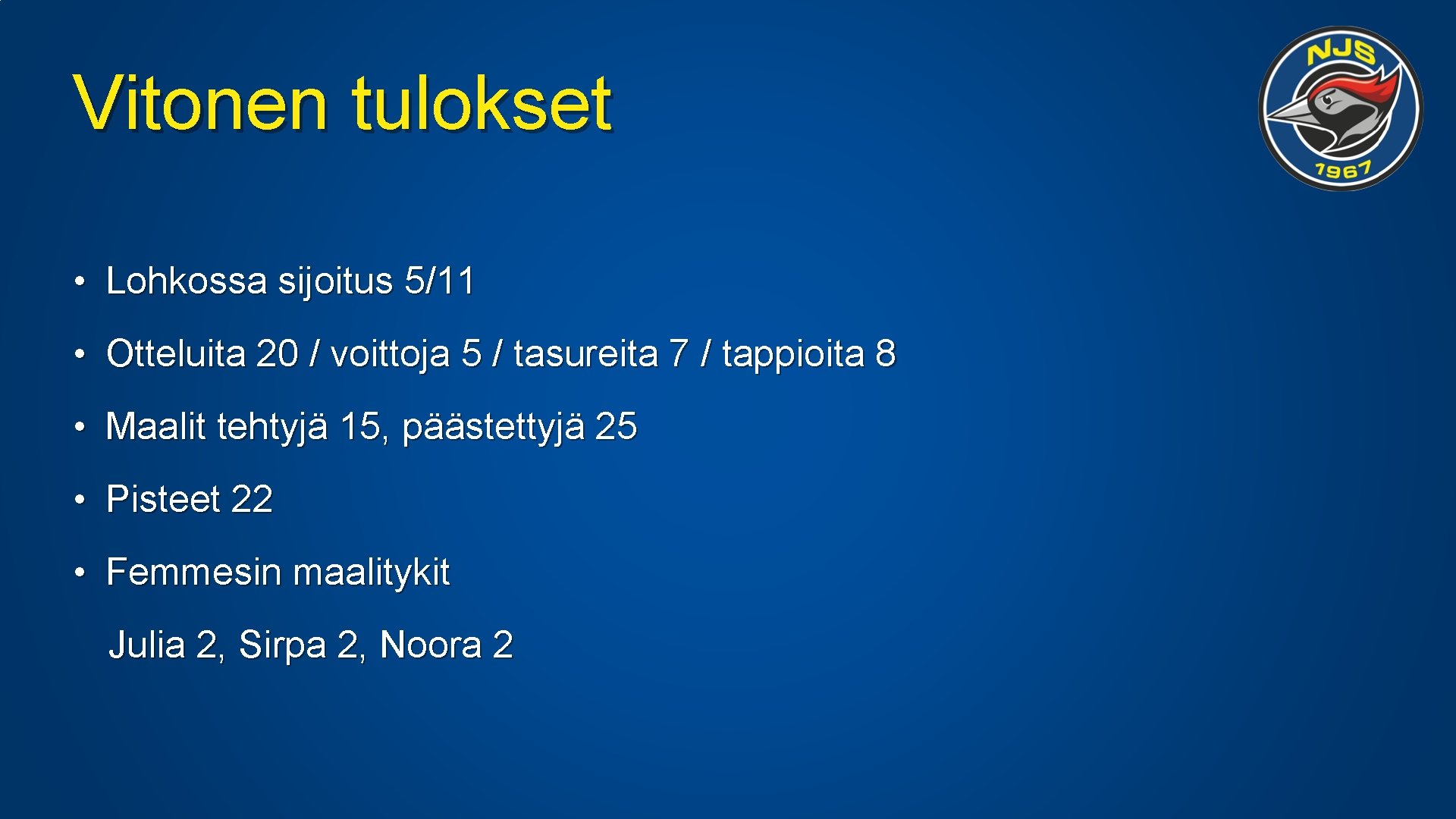 Vitonen tulokset

NJS
1967

• Lohkossa sijoitus 5/11

• Otteluita 20 / voittoja 5 / tasureita 7 / tappioita 8

• Maalit tehtyjä 15, päästettyjä 25

• Pisteet 22

• Femmesin maalitykit

Julia 2, Sirpa 2, Noora 2